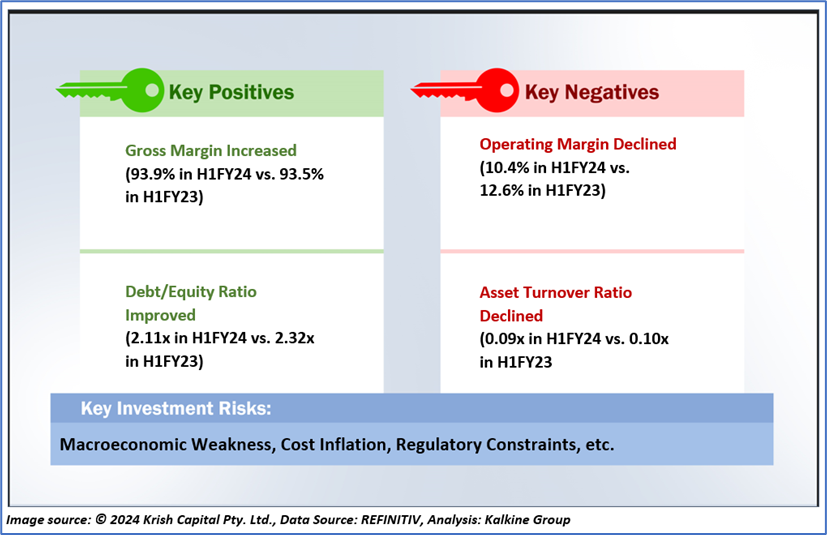 Key Positives

Gross Margin Increased
(93.9% in H1FY24 vs. 93.5% in H1FY23)

Debt/Equity Ratio Improved
(2.11x in H1FY24 vs. 2.32x in H1FY23)

Key Negatives

Operating Margin Declined
(10.4% in H1FY24 vs. 12.6% in H1FY23)

Asset Turnover Ratio Declined
(0.09x in H1FY24 vs. 0.10x in H1FY23

Key Investment Risks:

Macroeconomic Weakness, Cost Inflation, Regulatory Constraints, etc.

Image source: © 2024 Krish Capital Pty. Ltd., Data Source: REFINITIV, Analysis: Kalkine Group